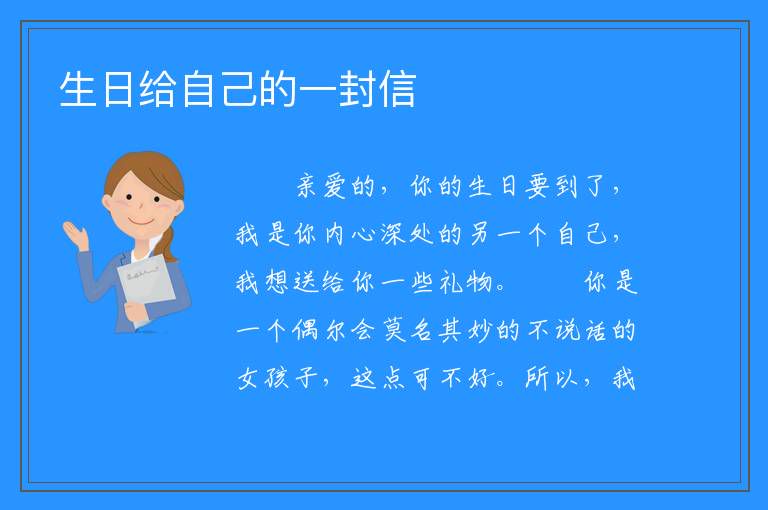 生日给自己的一封信

亲爱的，你的生日要到了，我是你内心深处的另一个自己，我想送给你一些礼物。　　你是一个偶尔会莫名其妙的不说话的女孩子，这点可不好。所以，我